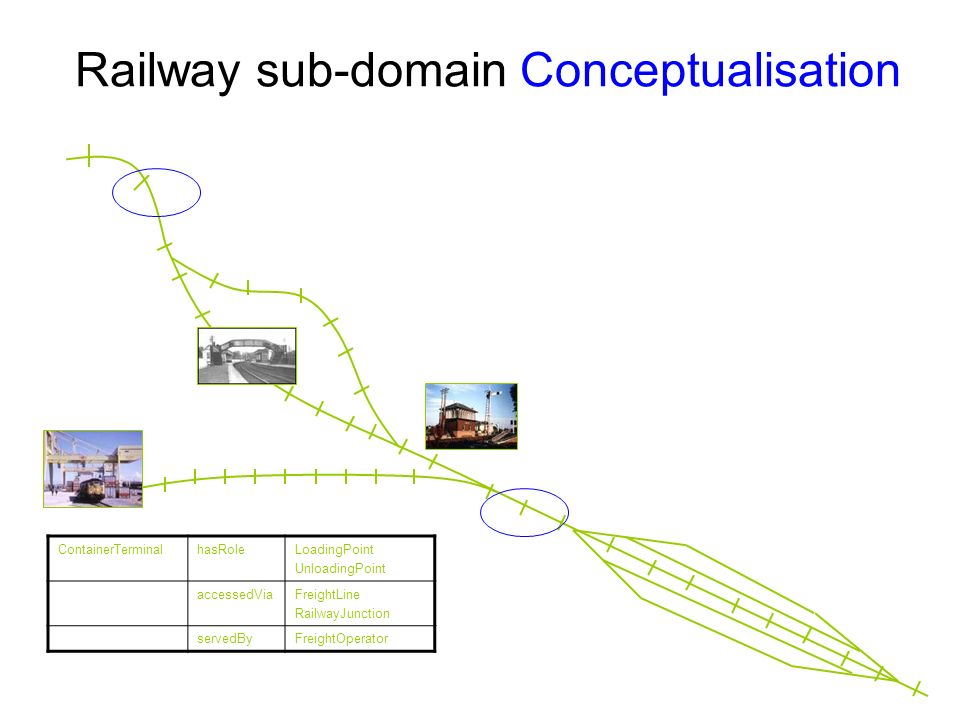 Railway sub-domain Conceptualisation

| ContainerTerminal | hasRole | LoadingPoint UnloadingPoint |
|---|---|---|
| | accessedVia | FreightLine RailwayJunction |
| | servedBy | FreightOperator |